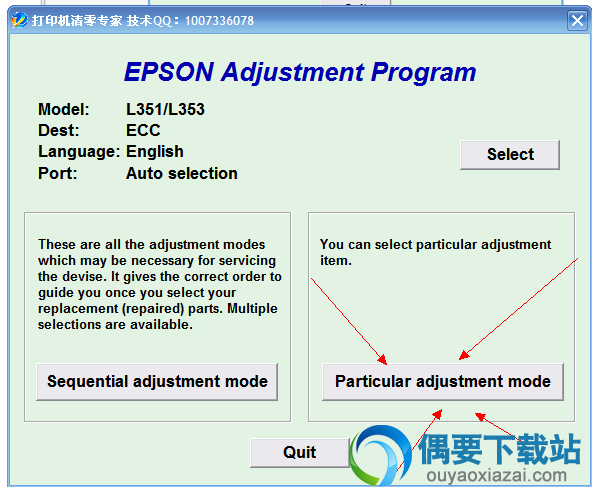 打印机清零专家 技术QQ：1007336078

EPSON Adjustment Program

Model: L351/L353
Dest: ECC
Language: English
Port: Auto selection

Select

These are all the adjustment modes which may be necessary for servicing the devise. It gives the correct order to guide you once you select your replacement (repaired) parts. Multiple selections are available.

Sequential adjustment mode

You can select particular adjustment item.

Particular adjustment mode

Quit

偶要下载站
ouyaoxiazai.com